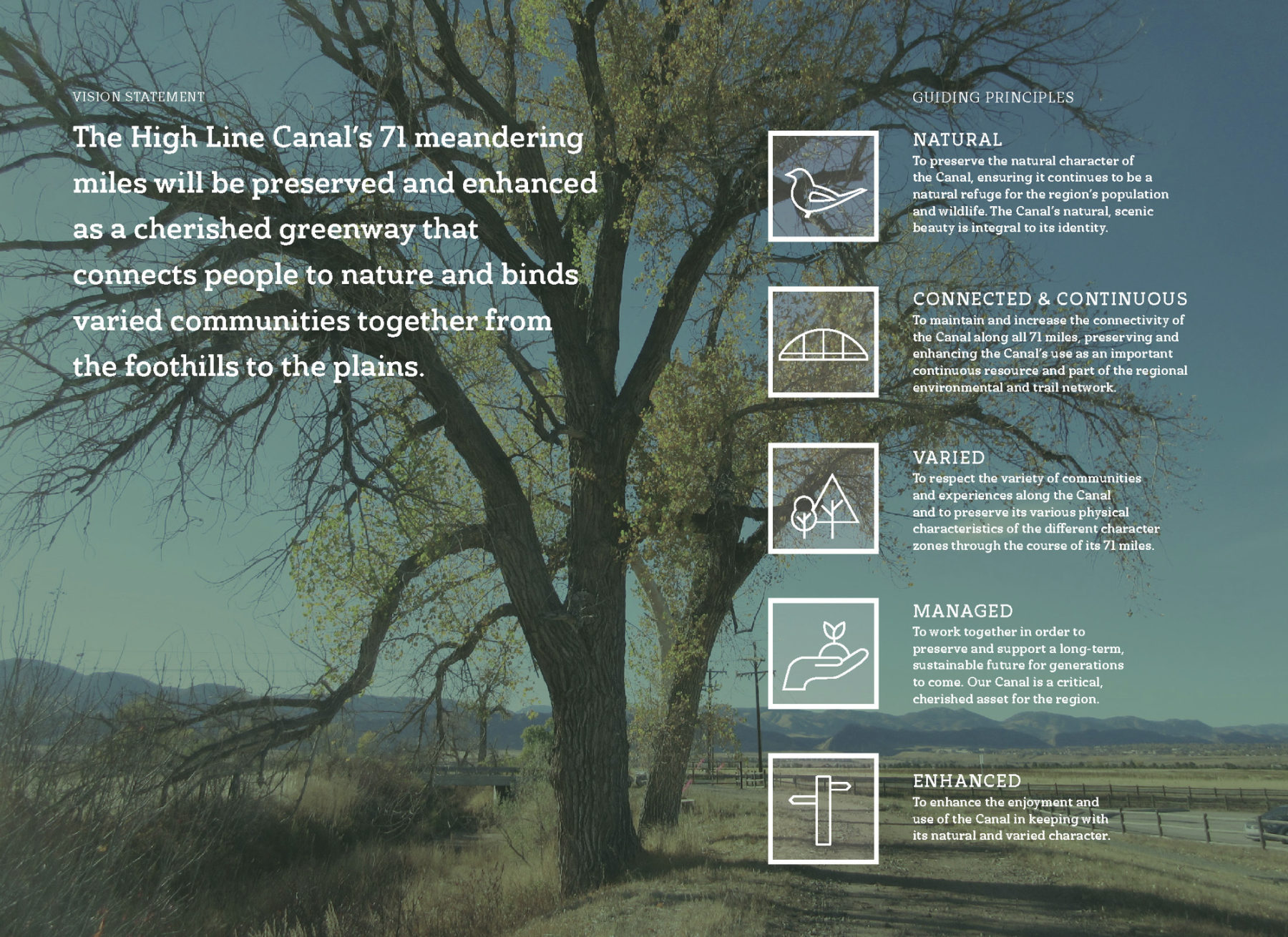 VISION STATEMENT

The High Line Canal's 71 meandering miles will be preserved and enhanced as a cherished greenway that connects people to nature and binds varied communities together from the foothills to the plains.

GUIDING PRINCIPLES

NATURAL
To preserve the natural character of the Canal, ensuring it continues to be a natural refuge for the region's population and wildlife. The Canal's natural, scenic beauty is integral to its identity.

CONNECTED & CONTINUOUS
To maintain and increase the connectivity of the Canal along all 71 miles, preserving and enhancing the Canal's use as an important continuous resource and part of the regional environmental and trail network.

VARIED
To respect the variety of communities and experiences along the Canal and to preserve its various physical characteristics of the different character zones through the course of its 71 miles.

MANAGED
To work together in order to preserve and support a long-term, sustainable future for generations to come. Our Canal is a critical, cherished asset for the region.

ENHANCED
To enhance the enjoyment and use of the Canal in keeping with its natural and varied character.